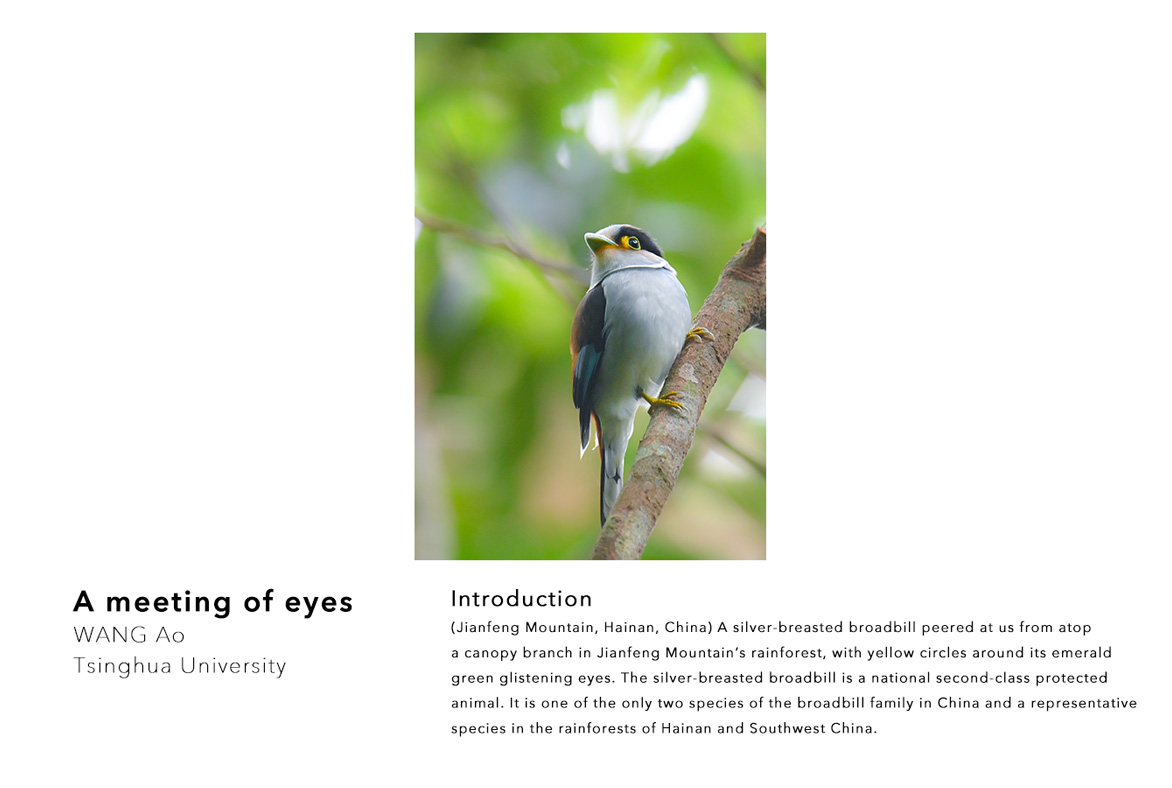 A meeting of eyes
WANG Ao
Tsinghua University

Introduction
(Jianfeng Mountain, Hainan, China) A silver-breasted broadbill peered at us from atop a canopy branch in Jianfeng Mountain's rainforest, with yellow circles around its emerald green glistening eyes. The silver-breasted broadbill is a national second-class protected animal. It is one of the only two species of the broadbill family in China and a representative species in the rainforests of Hainan and Southwest China.